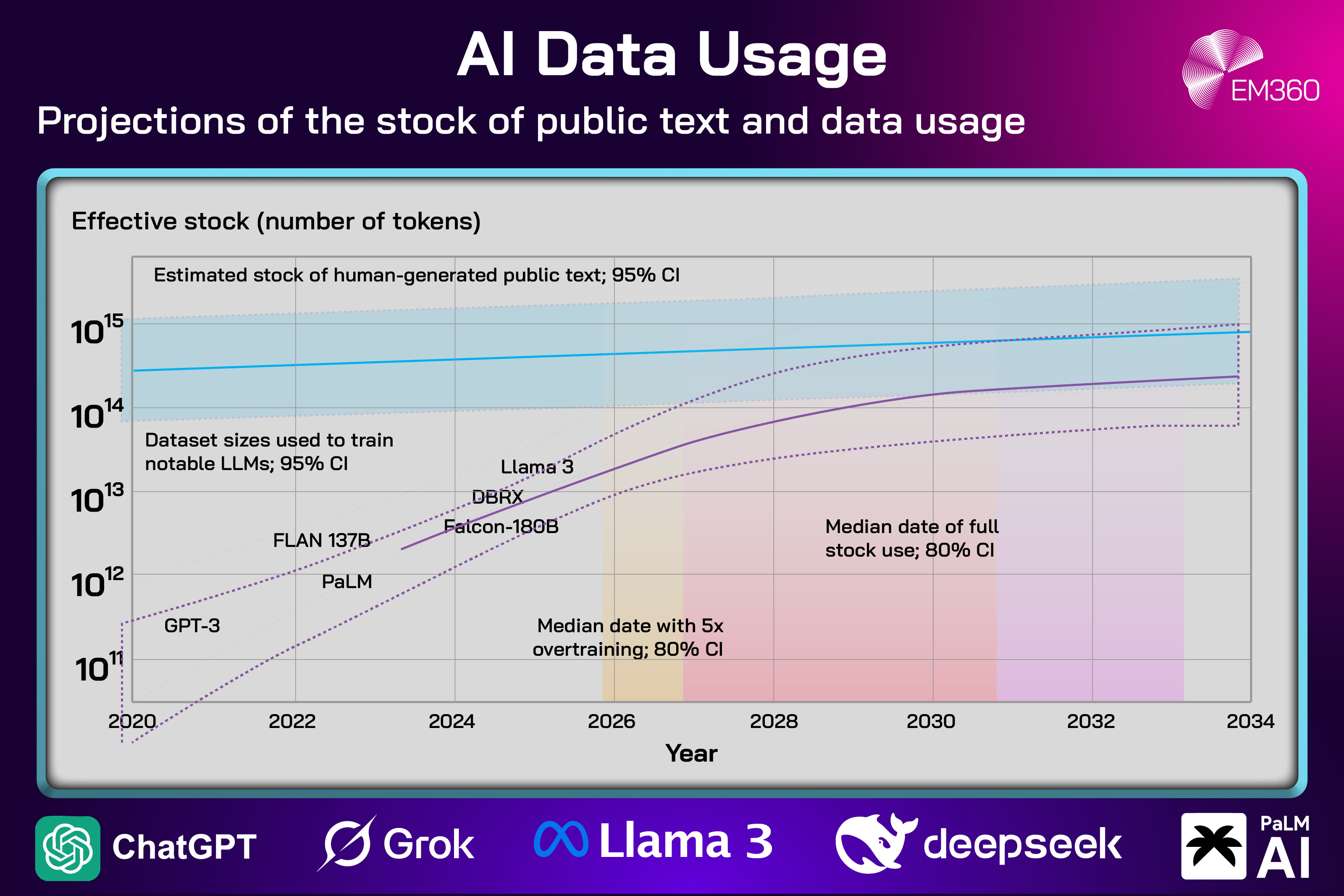 AI Data Usage

EM360

Projections of the stock of public text and data usage

Effective stock (number of tokens)

Estimated stock of human-generated public text; 95% CI

$10^{15}$

$10^{14}$

$10^{13}$

$10^{12}$

$10^{11}$

Dataset sizes used to train notable LLMs; 95% CI

Llama 3

DBRX

Falcon-180B

FLAN 137B

PaLM

GPT-3

Median date of full stock use; 80% CI

Median date with 5x overtraining; 80% CI

2020

2022

2024

2026

2028

2030

2032

2034

Year

ChatGPT

Grok

Llama 3

deepseek

PaLM AI